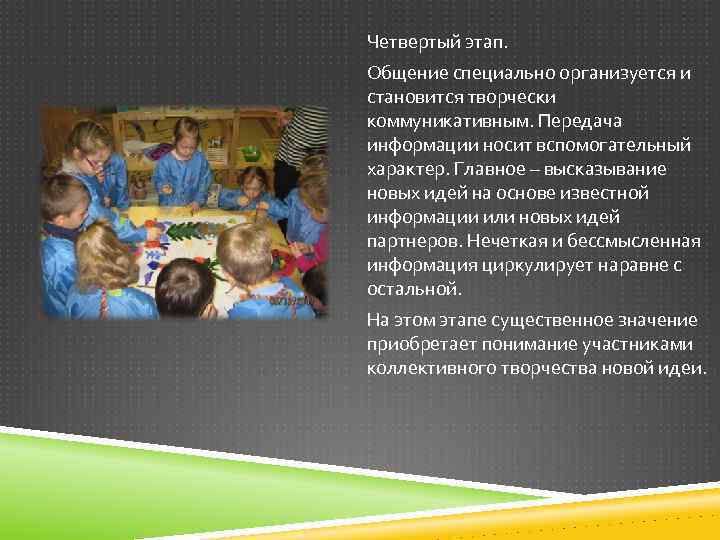 Четвертый этап.

Общение специально организуется и становится творчески коммуникативным. Передача информации носит вспомогательный характер. Главное – высказывание новых идей на основе известной информации или новых идей партнеров. Нечеткая и бессмысленная информация циркулирует наравне с остальной.

На этом этапе существенное значение приобретает понимание участниками коллективного творчества новой идеи.